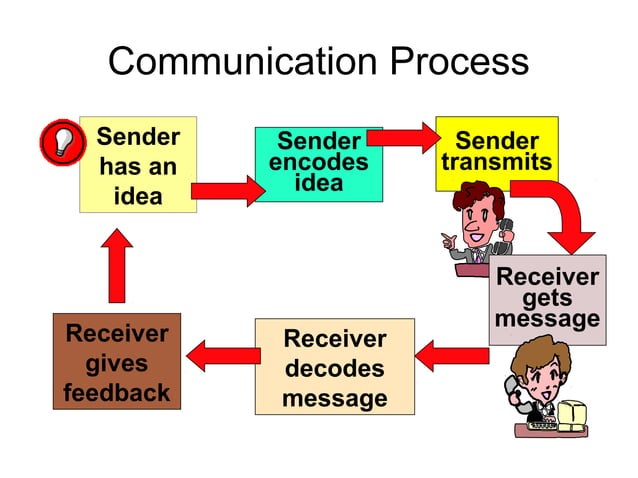 Communication Process

Sender has an idea

Sender encodes idea

Sender transmits

Receiver gets message

Receiver decodes message

Receiver gives feedback